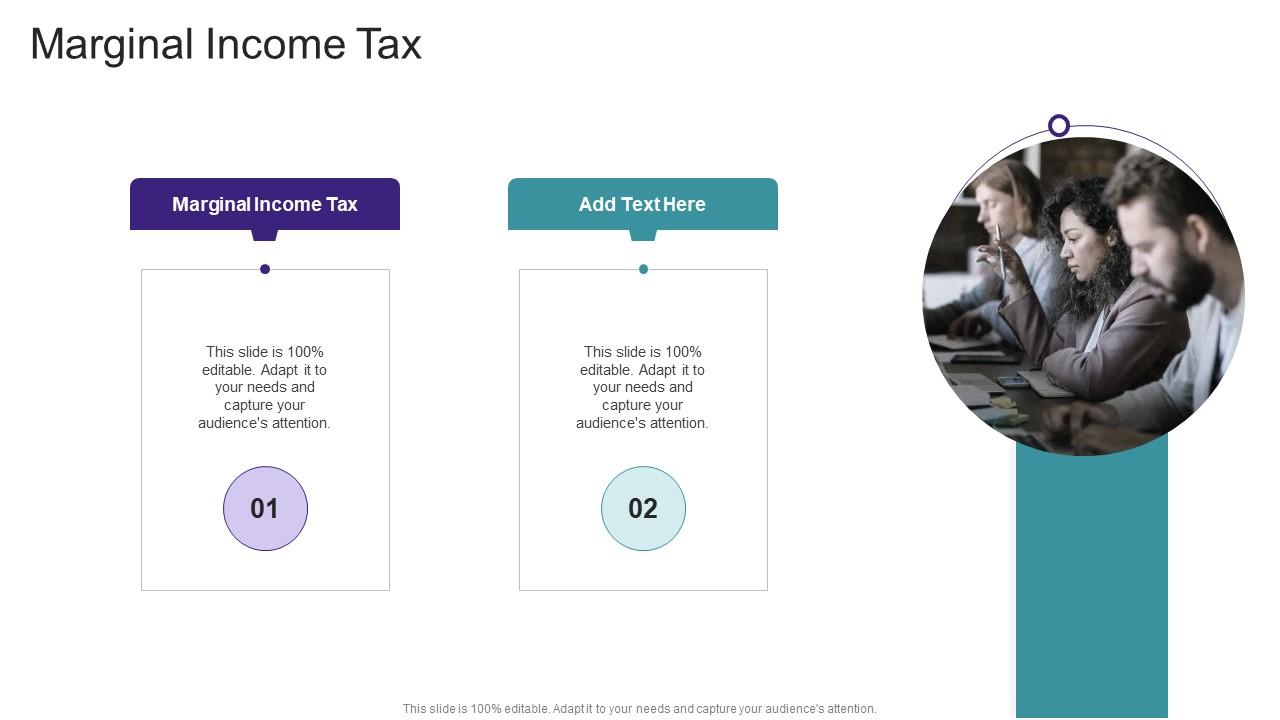 Marginal Income Tax

Marginal Income Tax

This slide is 100% editable. Adapt it to your needs and capture your audience's attention.

01

Add Text Here

This slide is 100% editable. Adapt it to your needs and capture your audience's attention.

02

This slide is 100% editable. Adapt it to your needs and capture your audience's attention.